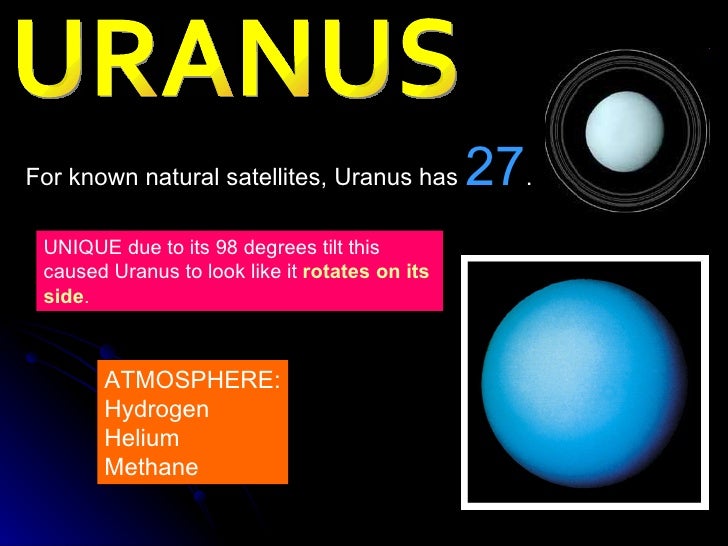 URANUS

For known natural satellites, Uranus has 27.

UNIQUE due to its 98 degrees tilt this caused Uranus to look like it rotates on its side.

ATMOSPHERE:
Hydrogen
Helium
Methane